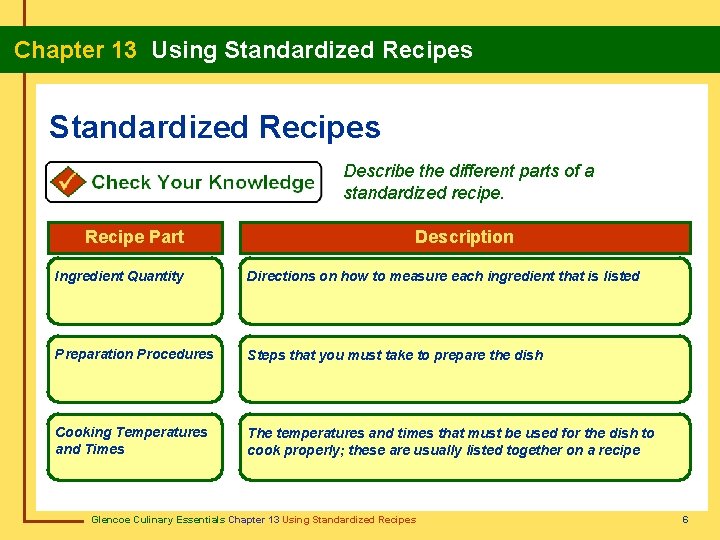 Chapter 13 Using Standardized Recipes

Standardized Recipes

Check Your Knowledge

Describe the different parts of a standardized recipe.

| Recipe Part | Description |
|---|---|
| Ingredient Quantity | Directions on how to measure each ingredient that is listed |
| Preparation Procedures | Steps that you must take to prepare the dish |
| Cooking Temperatures and Times | The temperatures and times that must be used for the dish to cook properly; these are usually listed together on a recipe |

Glencoe Culinary Essentials Chapter 13 Using Standardized Recipes

6